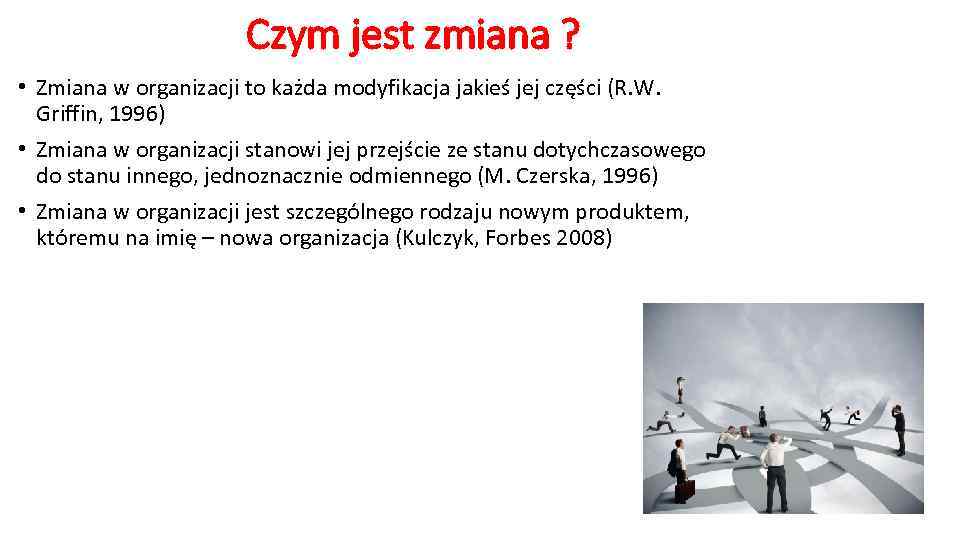 Czym jest zmiana ?

• Zmiana w organizacji to każda modyfikacja jakieś jej części (R.W. Griffin, 1996)

• Zmiana w organizacji stanowi jej przejście ze stanu dotychczasowego do stanu innego, jednoznacznie odmiennego (M. Czerska, 1996)

• Zmiana w organizacji jest szczególnego rodzaju nowym produktem, któremu na imię – nowa organizacja (Kulczyk, Forbes 2008)